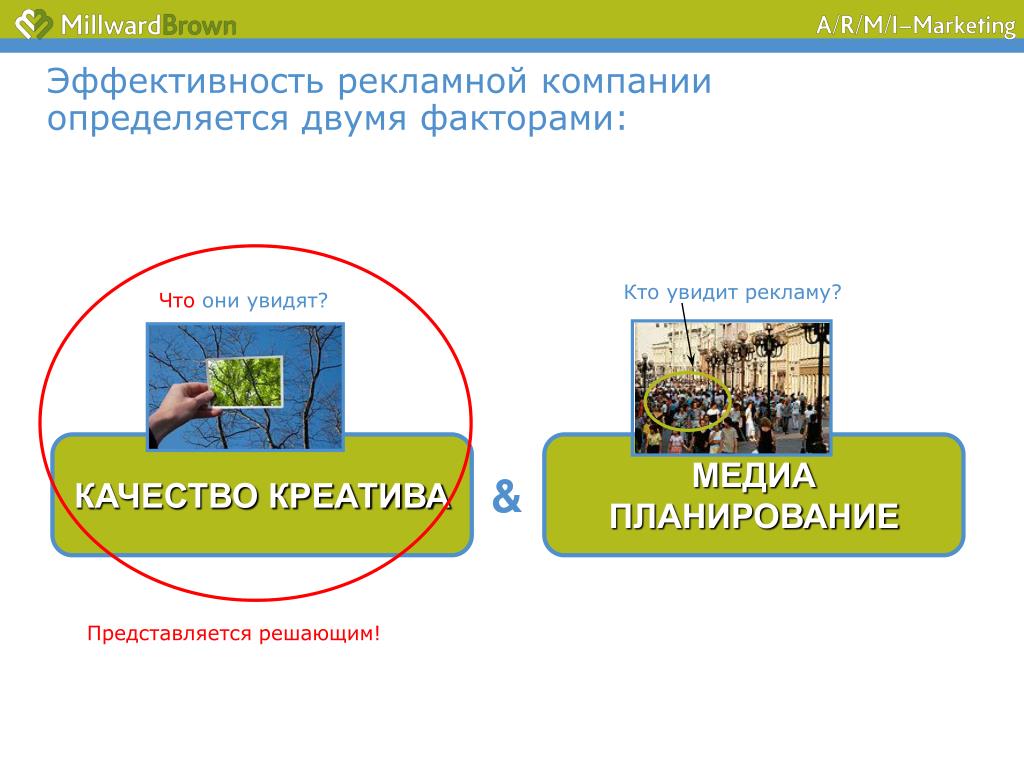 MillwardBrown

A/R/M/I–Marketing

Эффективность рекламной компании определяется двумя факторами:

Что они увидят?

КАЧЕСТВО КРЕАТИВА

&

Кто увидит рекламу?

МЕДИА ПЛАНИРОВАНИЕ

Представляется решающим!